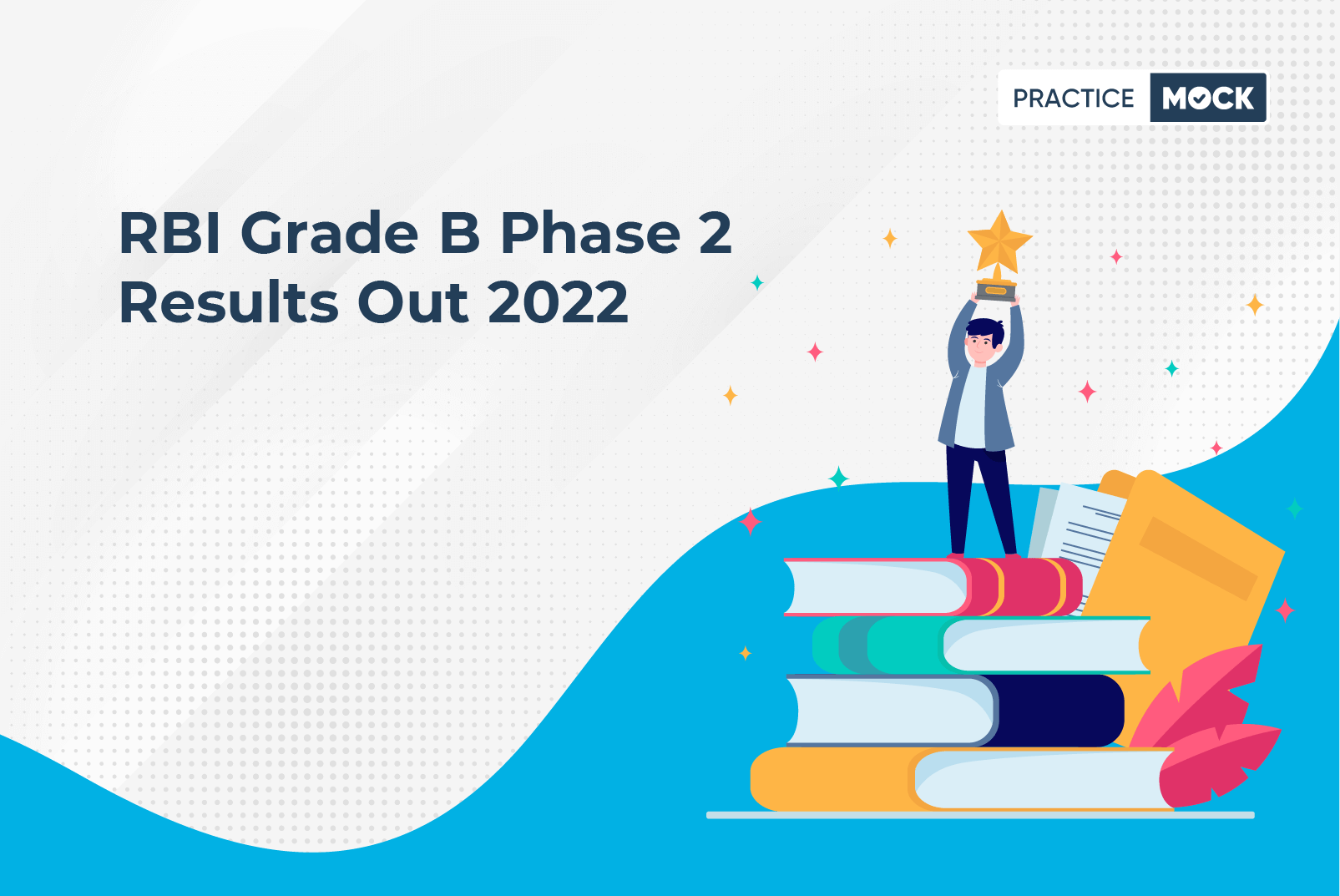 PRACTICE MOCK

RBI Grade B Phase 2 Results Out 2022